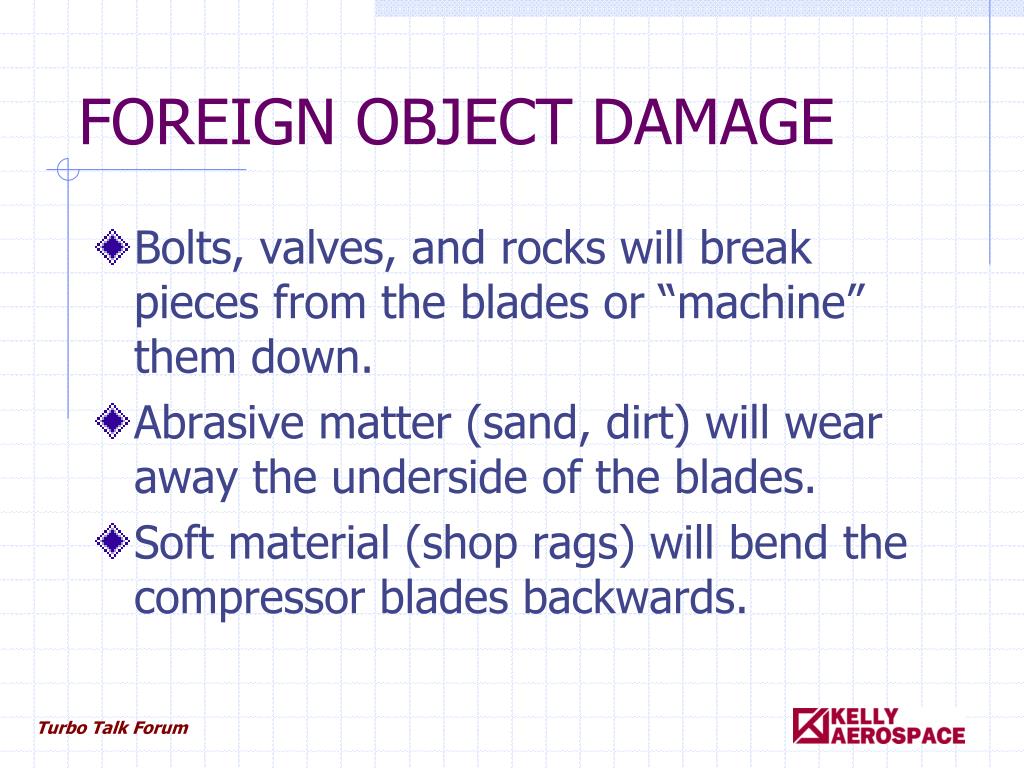 FOREIGN OBJECT DAMAGE

Bolts, valves, and rocks will break pieces from the blades or “machine” them down.

Abrasive matter (sand, dirt) will wear away the underside of the blades.

Soft material (shop rags) will bend the compressor blades backwards.

Turbo Talk Forum

KELLY AEROSPACE